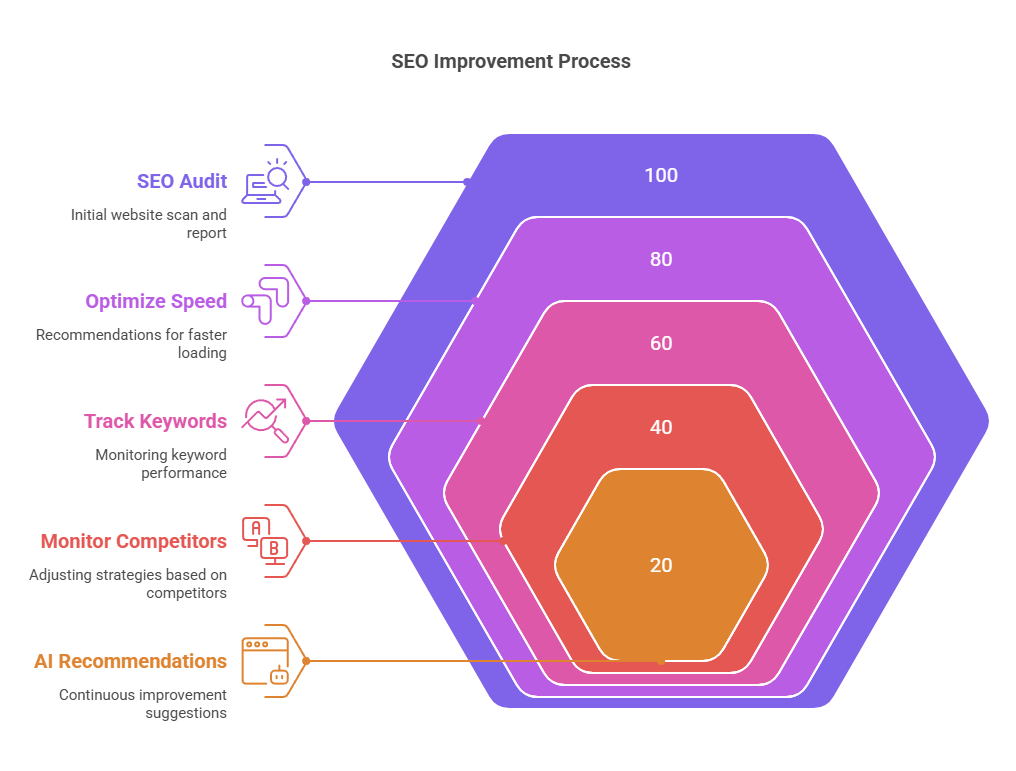 SEO Improvement Process

SEO Audit
Initial website scan and report

Optimize Speed
Recommendations for faster loading

Track Keywords
Monitoring keyword performance

Monitor Competitors
Adjusting strategies based on competitors

AI Recommendations
Continuous improvement suggestions

A
B

100
80
60
40
20